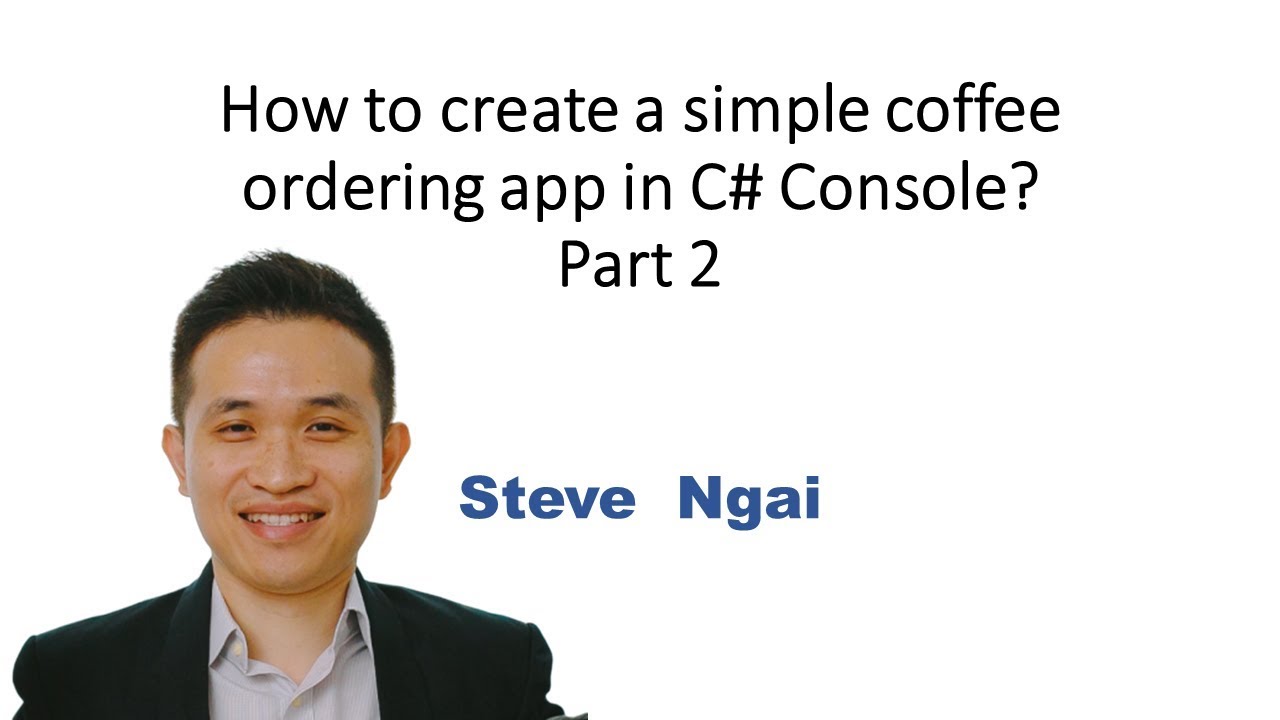 How to create a simple coffee ordering app in C# Console?
Part 2

Steve Ngai